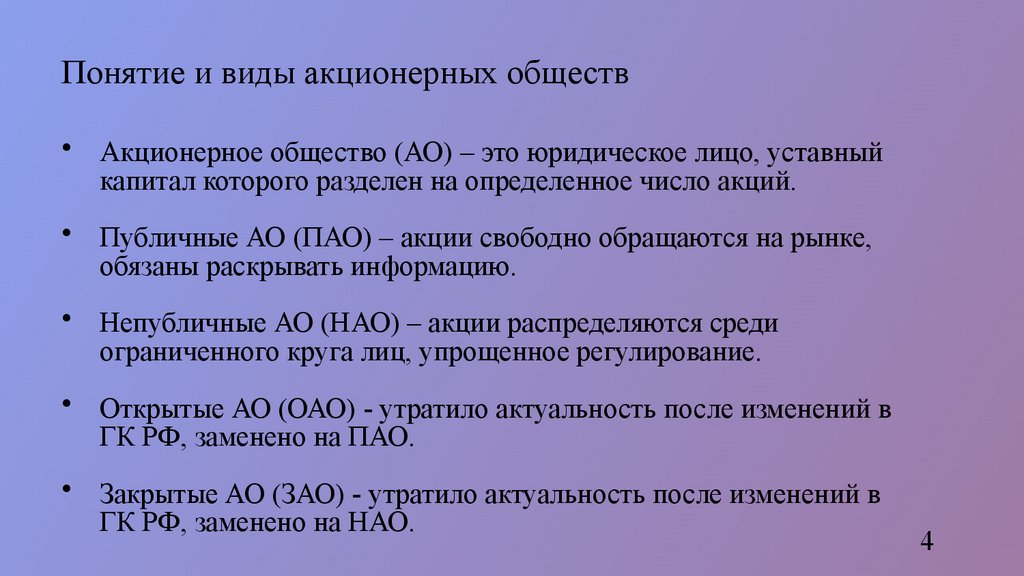 Понятие и виды акционерных обществ

• Акционерное общество (АО) – это юридическое лицо, уставный капитал которого разделен на определенное число акций.

• Публичные АО (ПАО) – акции свободно обращаются на рынке, обязаны раскрывать информацию.

• Непубличные АО (НАО) – акции распределяются среди ограниченного круга лиц, упрощенное регулирование.

• Открытые АО (ОАО) - утратило актуальность после изменений в ГК РФ, заменено на ПАО.

• Закрытые АО (ЗАО) - утратило актуальность после изменений в ГК РФ, заменено на НАО.

4